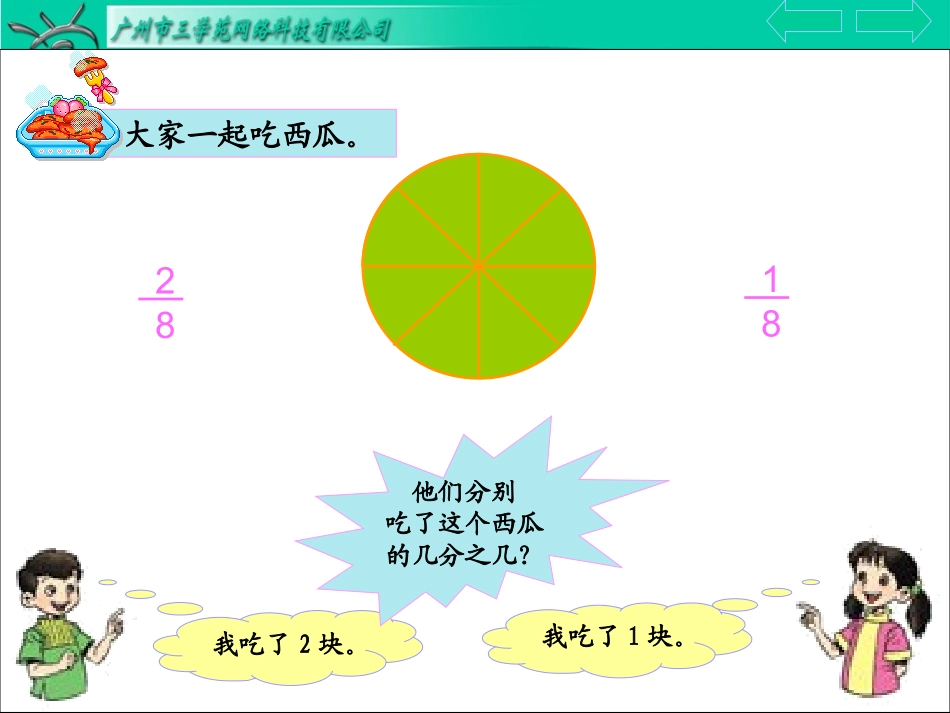 广州市三学苑网络科技有限公司

大家一起吃西瓜。

$\frac{2}{8}$

$\frac{1}{8}$

他们分别吃了这个西瓜的几分之几？

我吃了 2 块。

我吃了 1 块。